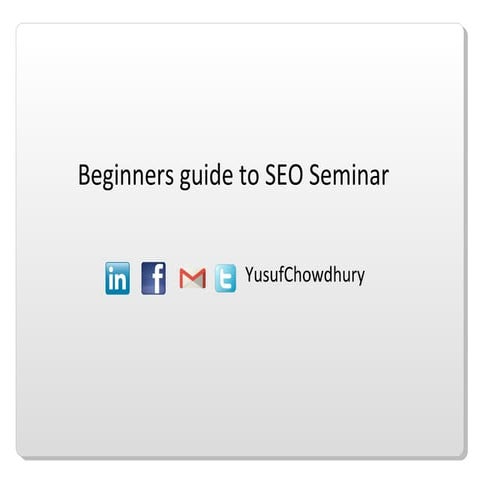 Beginners guide to SEO Seminar

in f M t YusufChowdhury